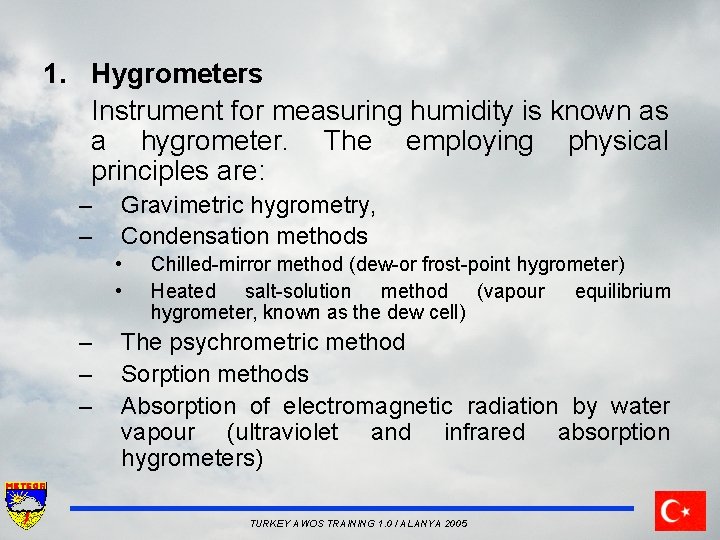 1. Hygrometers

Instrument for measuring humidity is known as a hygrometer. The employing physical principles are:

– Gravimetric hygrometry,
– Condensation methods
  • Chilled-mirror method (dew-or frost-point hygrometer)
  • Heated salt-solution method (vapour equilibrium hygrometer, known as the dew cell)
– The psychrometric method
– Sorption methods
– Absorption of electromagnetic radiation by water vapour (ultraviolet and infrared absorption hygrometers)

METEOR

TURKEY AWOS TRAINING 1.0 / ALANYA 2005